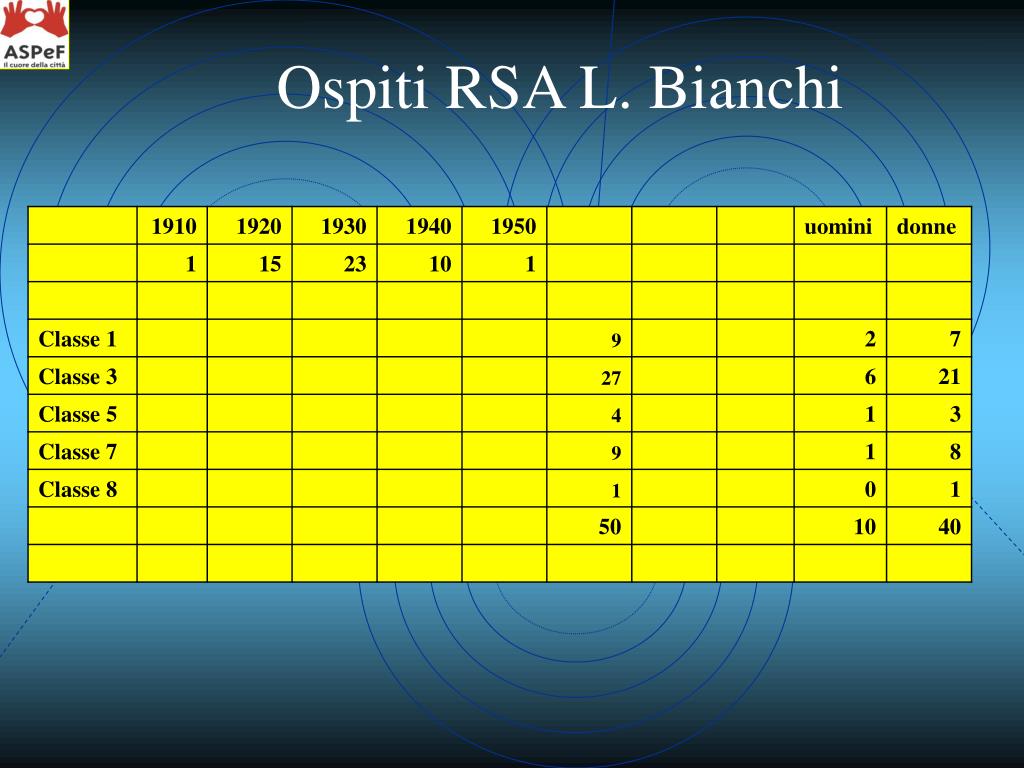 ASPeF
Il cuore della città

Ospiti RSA L. Bianchi

| | 1910 | 1920 | 1930 | 1940 | 1950 | | | | uomini | donne |
|---|---|---|---|---|---|---|---|---|---|---|
| | 1 | 15 | 23 | 10 | 1 | | | | | |
| | | | | | | | | | | |
| Classe 1 | | | | | | 9 | | | 2 | 7 |
| Classe 3 | | | | | | 27 | | | 6 | 21 |
| Classe 5 | | | | | | 4 | | | 1 | 3 |
| Classe 7 | | | | | | 9 | | | 1 | 8 |
| Classe 8 | | | | | | 1 | | | 0 | 1 |
| | | | | | | 50 | | | 10 | 40 |
| | | | | | | | | | | |